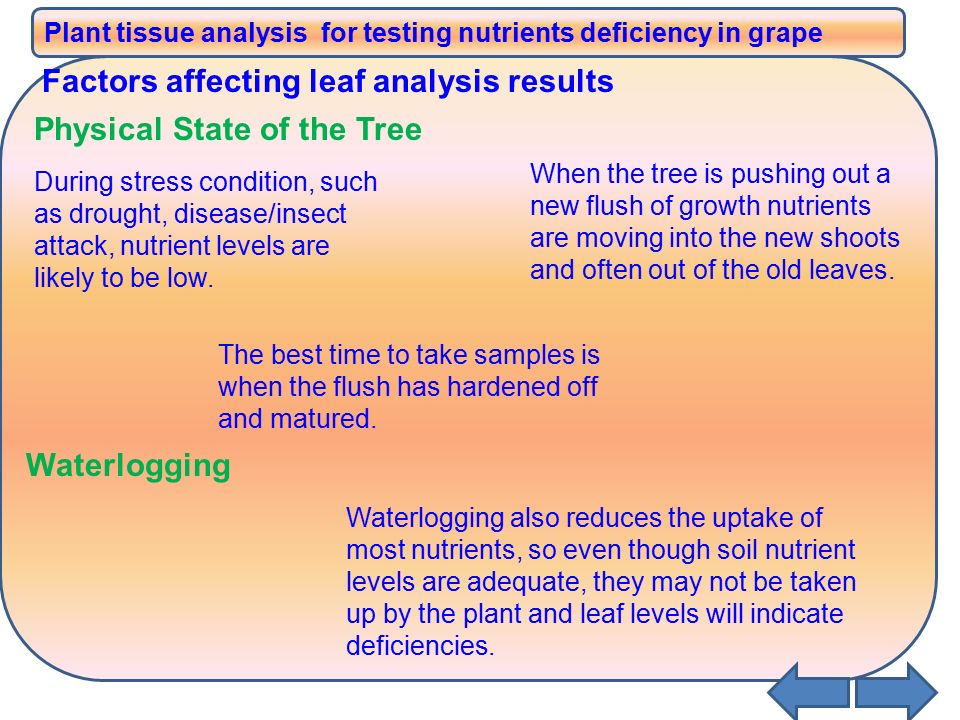 Plant tissue analysis  for testing nutrients deficiency in grape

Factors affecting leaf analysis results

Physical State of the Tree

During stress condition, such as drought, disease/insect attack, nutrient levels are likely to be low.

When the tree is pushing out a new flush of growth nutrients are moving into the new shoots and often out of the old leaves.

The best time to take samples is when the flush has hardened off and matured.

Waterlogging

Waterlogging also reduces the uptake of most nutrients, so even though soil nutrient levels are adequate, they may not be taken up by the plant and leaf levels will indicate deficiencies.